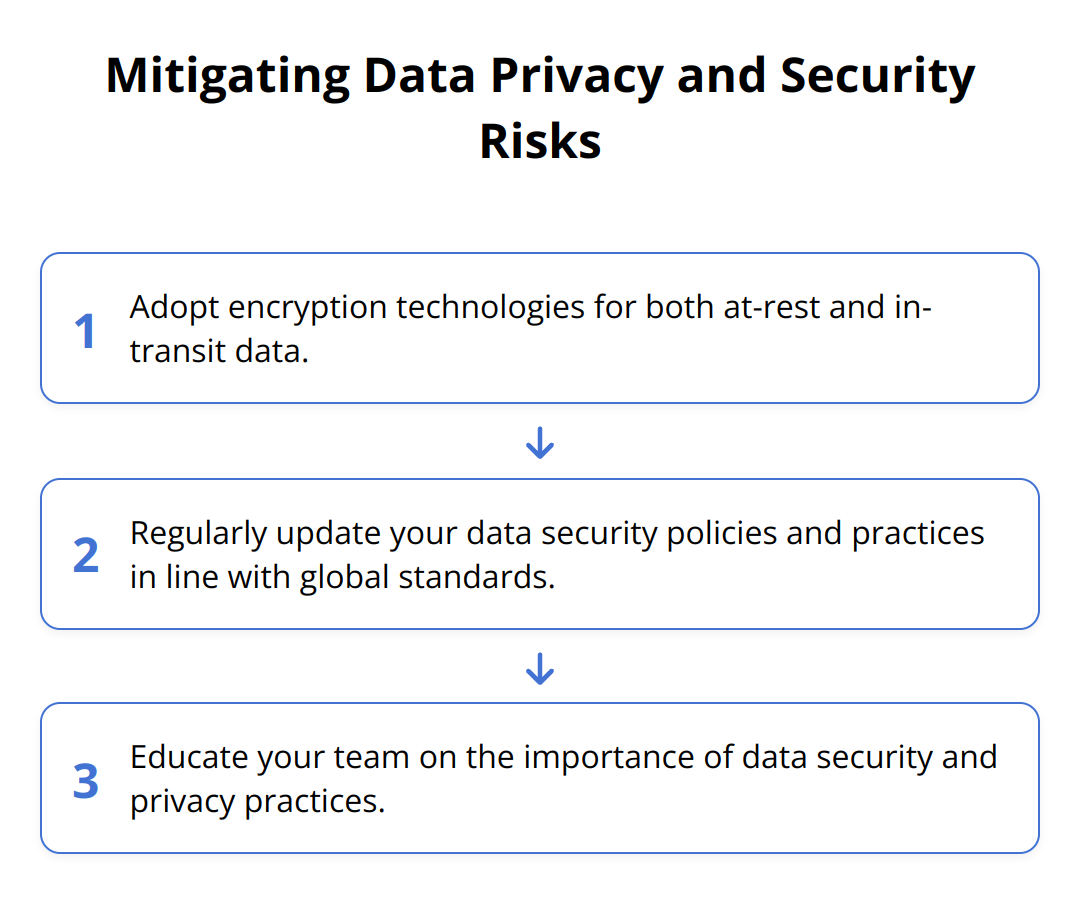 Mitigating Data Privacy and Security Risks

1 Adopt encryption technologies for both at-rest and in-transit data.

2 Regularly update your data security policies and practices in line with global standards.

3 Educate your team on the importance of data security and privacy practices.